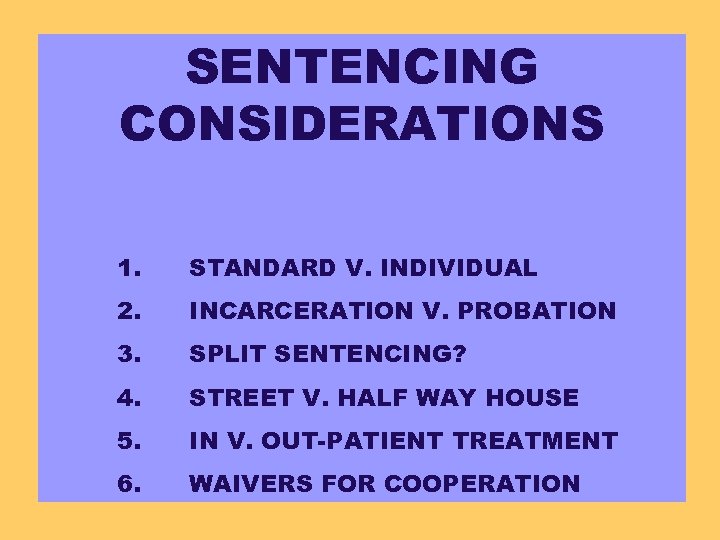 SENTENCING CONSIDERATIONS

1. STANDARD V. INDIVIDUAL
2. INCARCERATION V. PROBATION
3. SPLIT SENTENCING?
4. STREET V. HALF WAY HOUSE
5. IN V. OUT-PATIENT TREATMENT
6. WAIVERS FOR COOPERATION